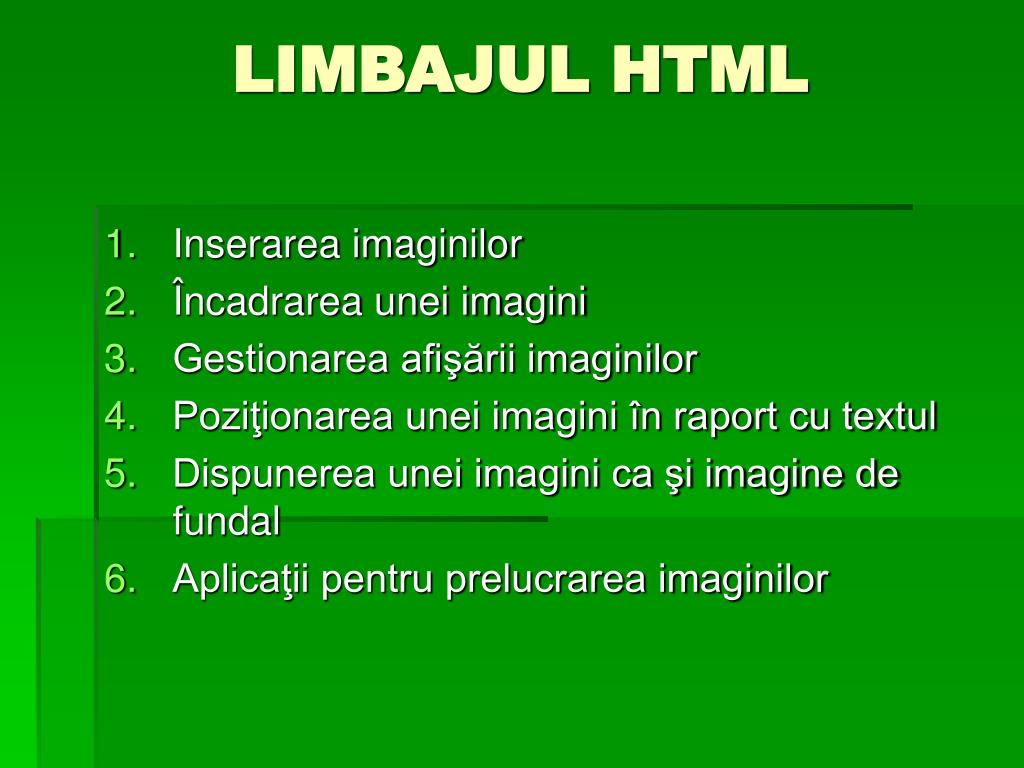 LIMBAJUL HTML

1. Inserarea imaginilor
2. Încadrarea unei imagini
3. Gestionarea afişării imaginilor
4. Poziţionarea unei imagini în raport cu textul
5. Dispunerea unei imagini ca şi imagine de fundal
6. Aplicaţii pentru prelucrarea imaginilor